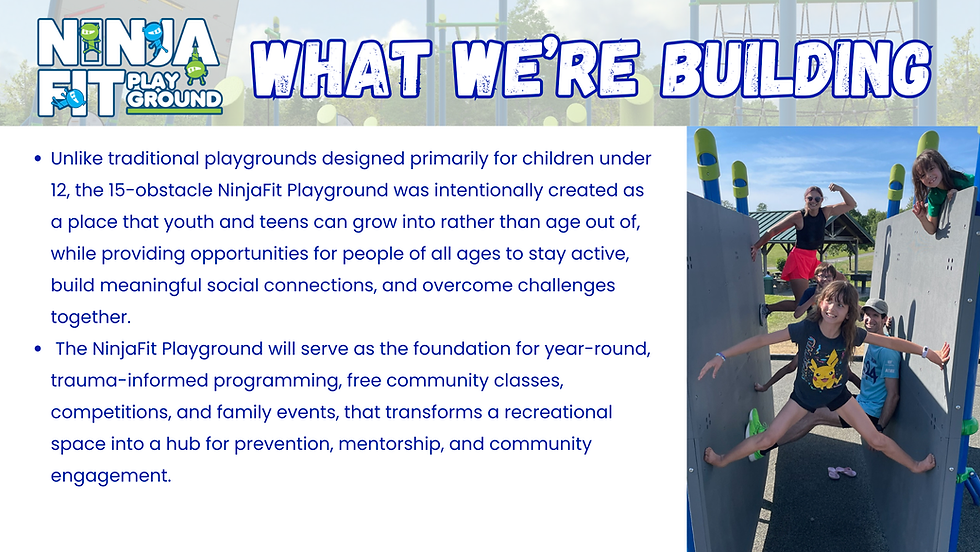 NINJA FIT PLAY GROUND

WHAT WE'RE BUILDING

• Unlike traditional playgrounds designed primarily for children under 12, the 15-obstacle NinjaFit Playground was intentionally created as a place that youth and teens can grow into rather than age out of, while providing opportunities for people of all ages to stay active, build meaningful social connections, and overcome challenges together.
• The NinjaFit Playground will serve as the foundation for year-round, trauma-informed programming, free community classes, competitions, and family events, that transforms a recreational space into a hub for prevention, mentorship, and community engagement.